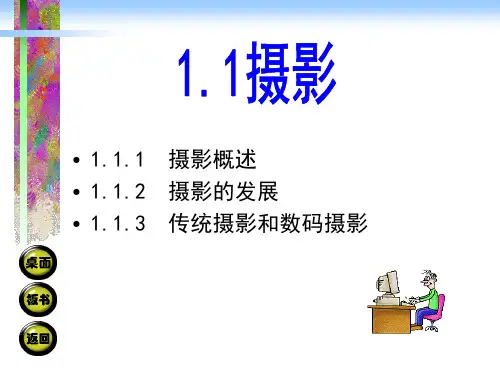 1.1摄影

• 1.1.1 摄影概述
• 1.1.2 摄影的发展
• 1.1.3 传统摄影和数码摄影

桌面
板书
返回